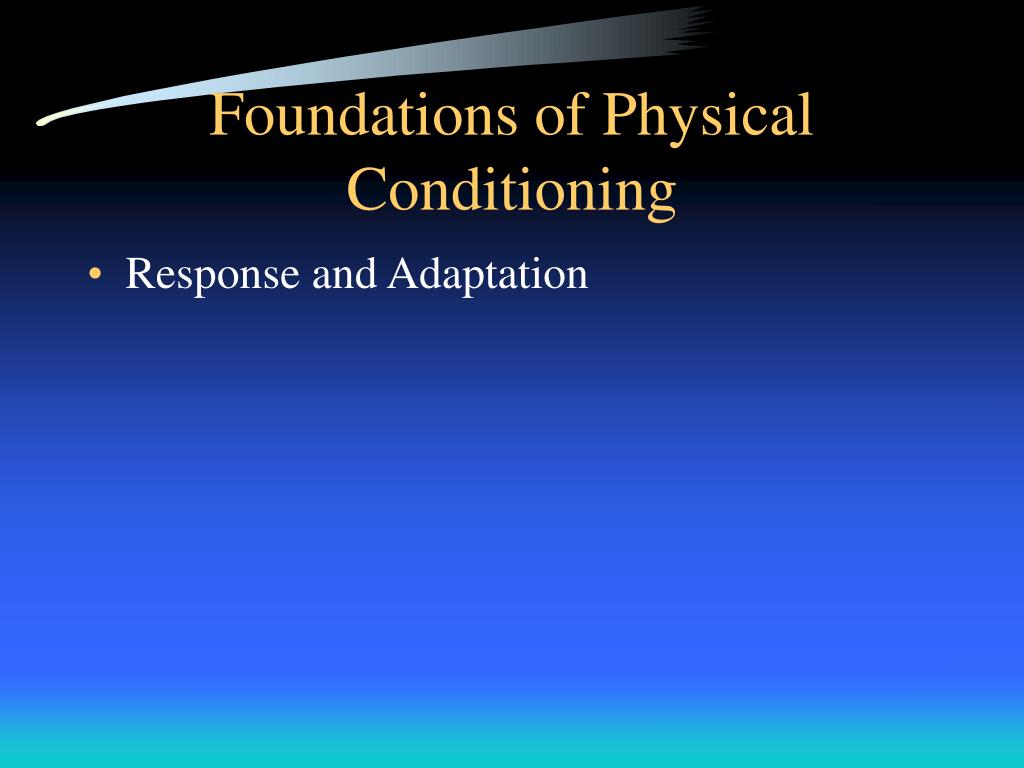 Foundations of Physical Conditioning

• Response and Adaptation